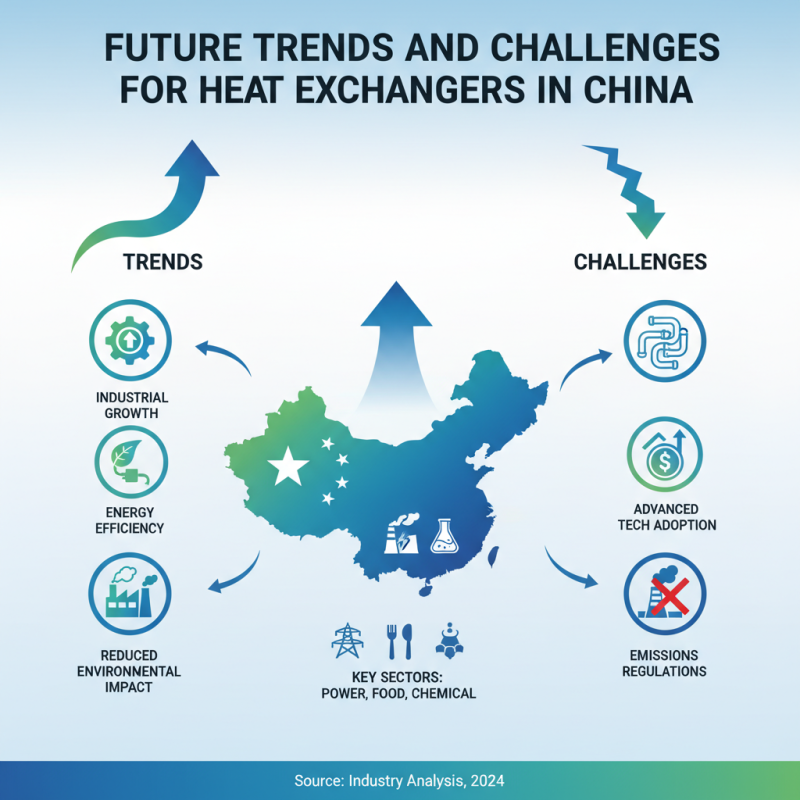 FUTURE TRENDS AND CHALLENGES FOR HEAT EXCHANGERS IN CHINA

TRENDS

INDUSTRIAL GROWTH

ENERGY EFFICIENCY

REDUCED ENVIRONMENTAL IMPACT

CHALLENGES

ADVANCED TECH ADOPTION

EMISSIONS REGULATIONS

KEY SECTORS: POWER, FOOD, CHEMICAL

Source: Industry Analysis, 2024